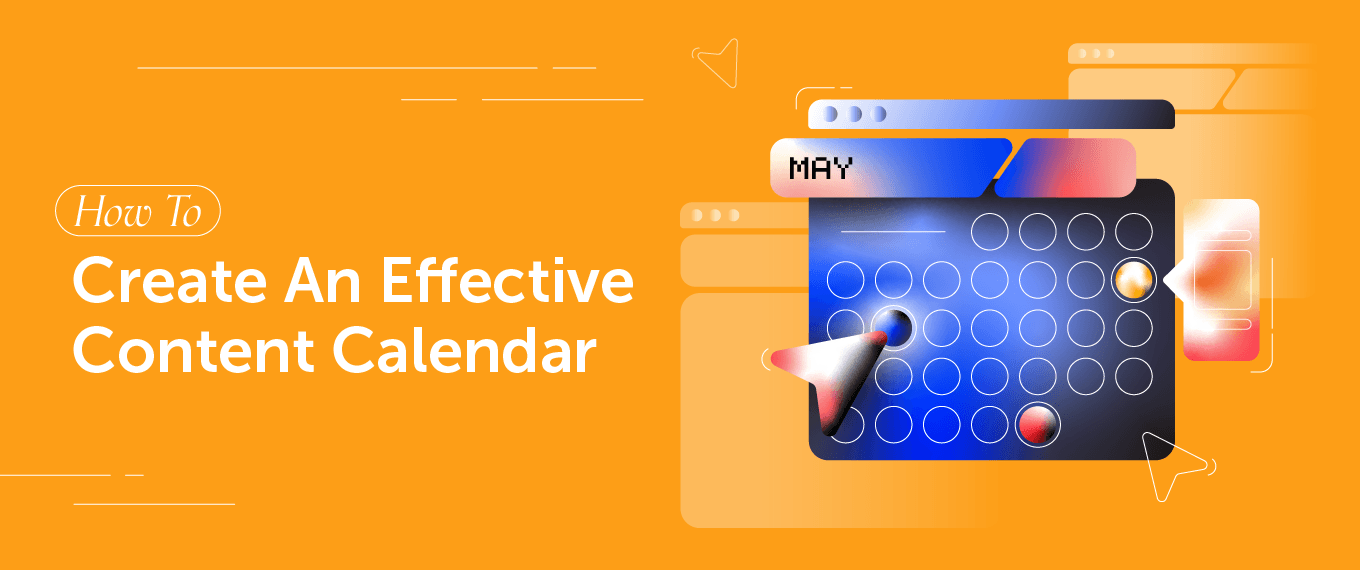 How To
Create An Effective Content Calendar

MAY